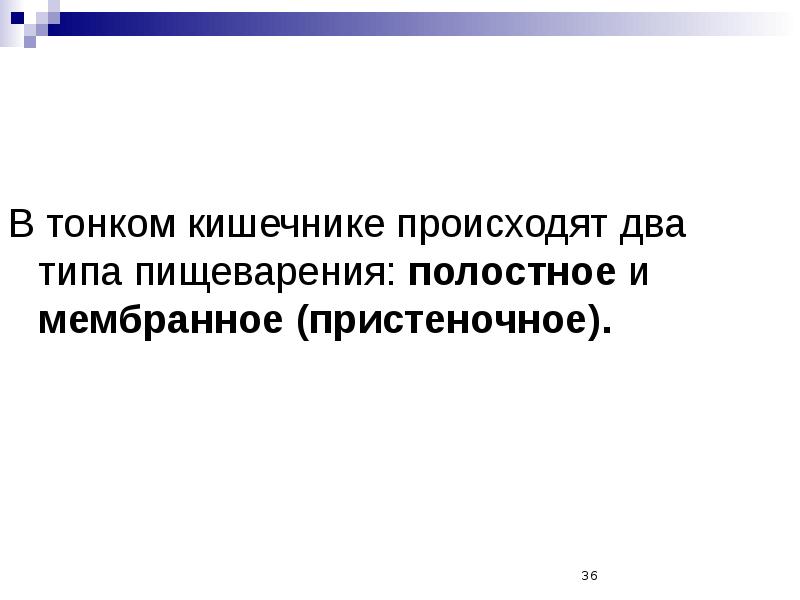 В тонком кишечнике происходят два типа пищеварения: полостное и мембранное (пристеночное).

36